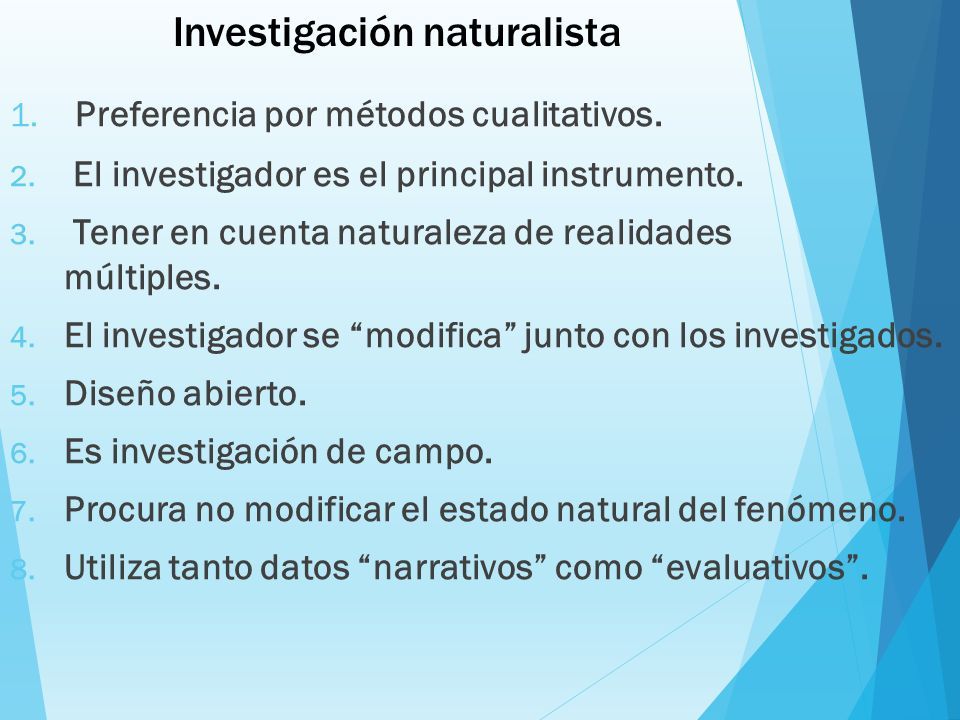 Investigación naturalista

1. Preferencia por métodos cualitativos.
2. El investigador es el principal instrumento.
3. Tener en cuenta naturaleza de realidades múltiples.
4. El investigador se “modifica” junto con los investigados.
5. Diseño abierto.
6. Es investigación de campo.
7. Procura no modificar el estado natural del fenómeno.
8. Utiliza tanto datos “narrativos” como “evaluativos”.